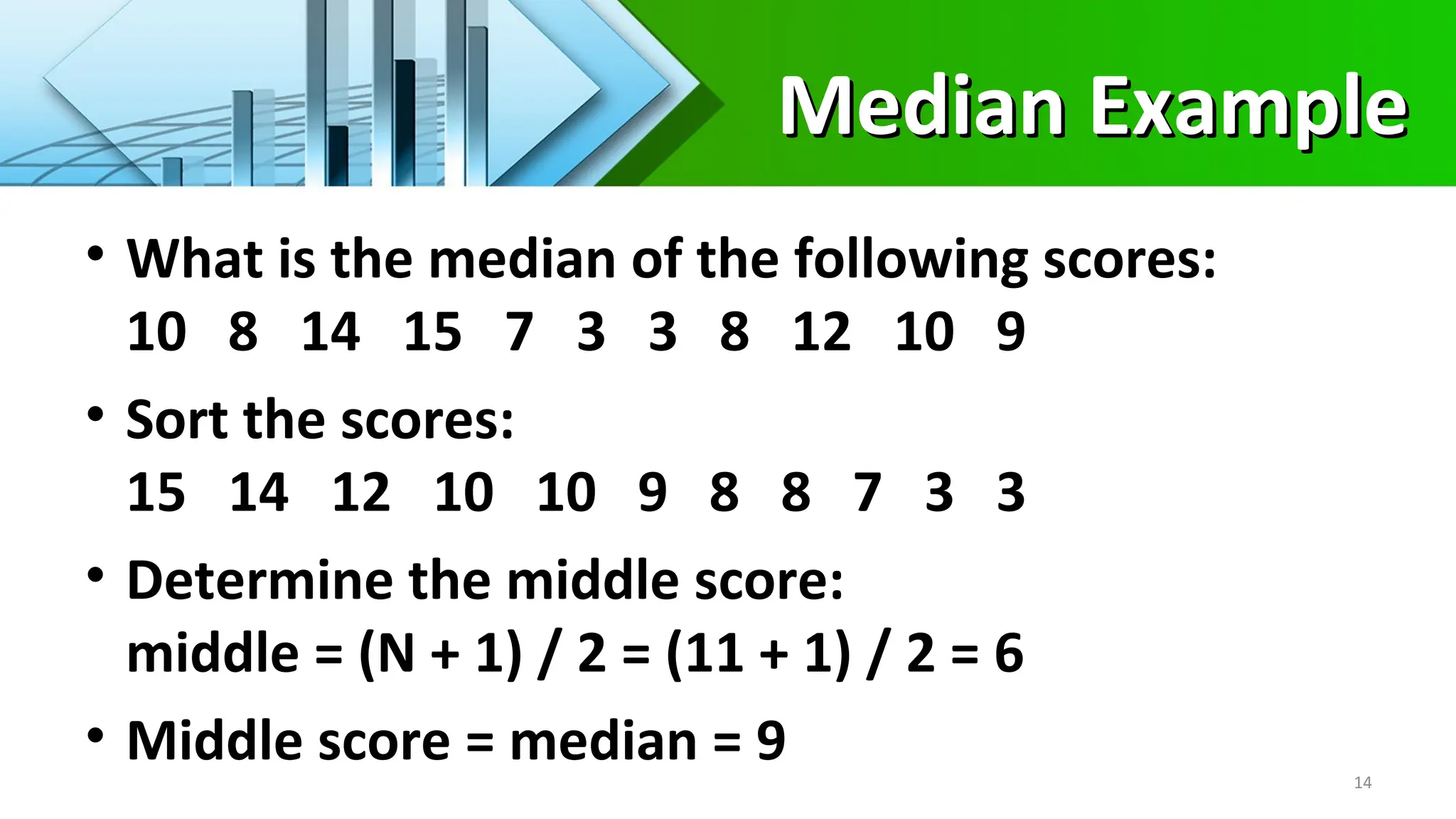 Median Example

• What is the median of the following scores:
10 8 14 15 7 3 3 8 12 10 9

• Sort the scores:
15 14 12 10 10 9 8 8 7 3 3

• Determine the middle score:
middle = (N + 1) / 2 = (11 + 1) / 2 = 6

• Middle score = median = 9

14